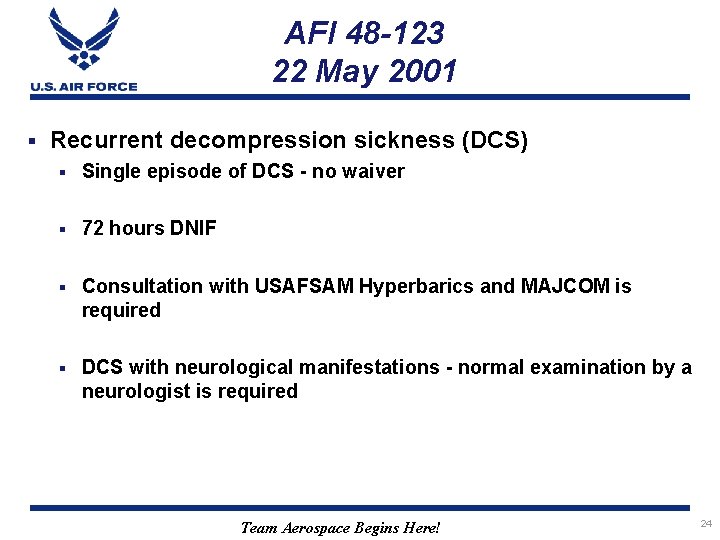 U.S. AIR FORCE

AFI 48-123
22 May 2001

▪ Recurrent decompression sickness (DCS)
▪ Single episode of DCS - no waiver

▪ 72 hours DNIF

▪ Consultation with USAFSAM Hyperbarics and MAJCOM is required

▪ DCS with neurological manifestations - normal examination by a neurologist is required

Team Aerospace Begins Here!

24